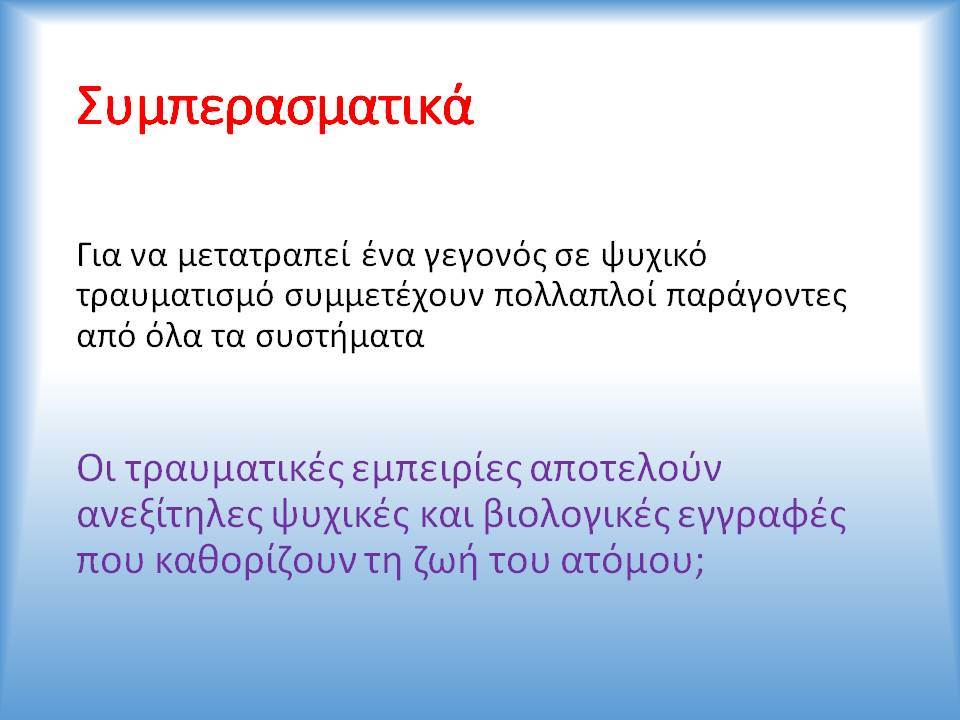 Συμπερασματικά

Για να μετατραπεί ένα γεγονός σε ψυχικό τραυματισμό συμμετέχουν πολλαπλοί παράγοντες από όλα τα συστήματα

Οι τραυματικές εμπειρίες αποτελούν ανεξίτηλες ψυχικές και βιολογικές εγγραφές που καθορίζουν τη ζωή του ατόμου;